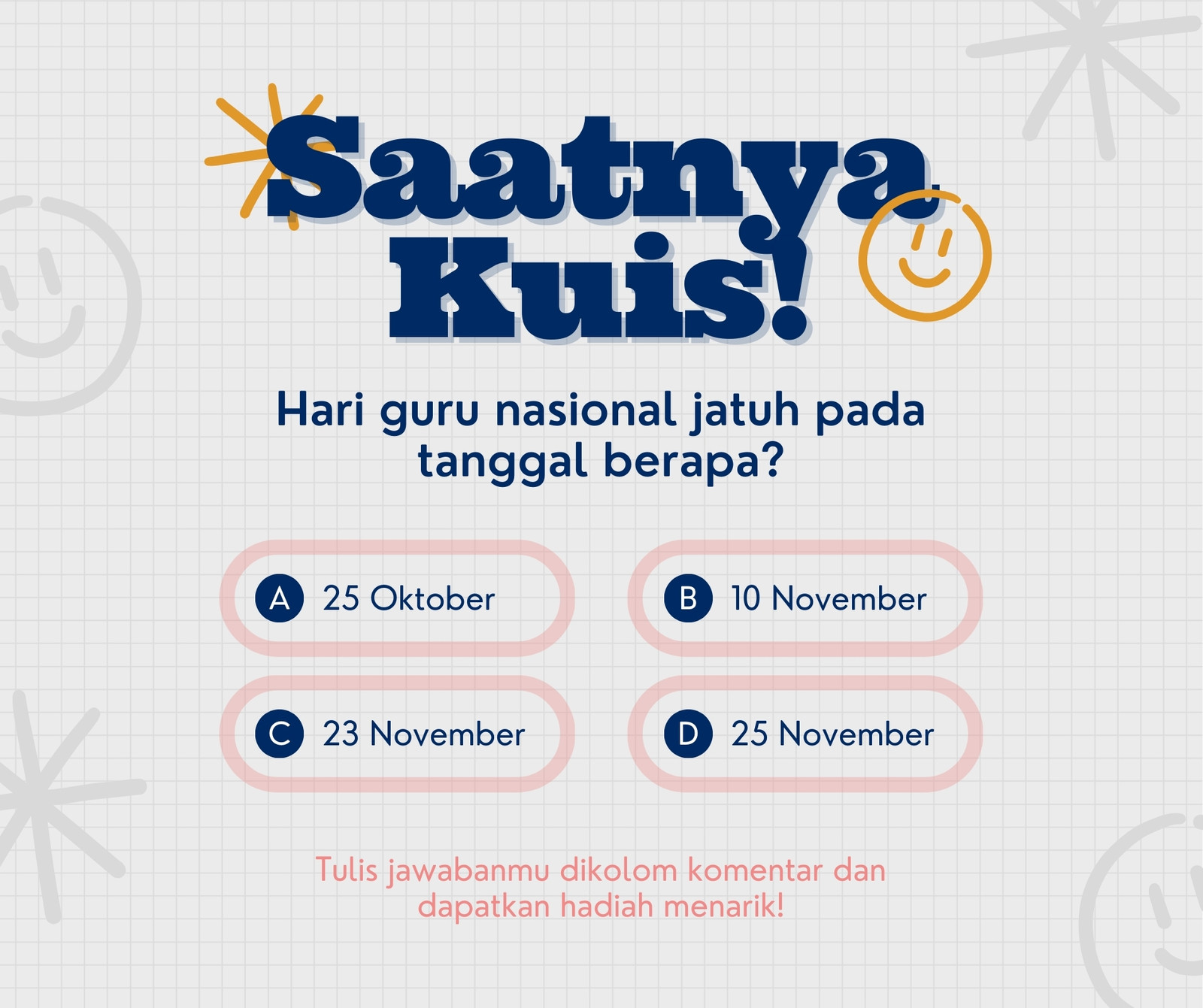 Saatnya Kuis!

Hari guru nasional jatuh pada tanggal berapa?

A 25 Oktober

B 10 November

C 23 November

D 25 November

Tulis jawabanmu dikolom komentar dan dapatkan hadiah menarik!